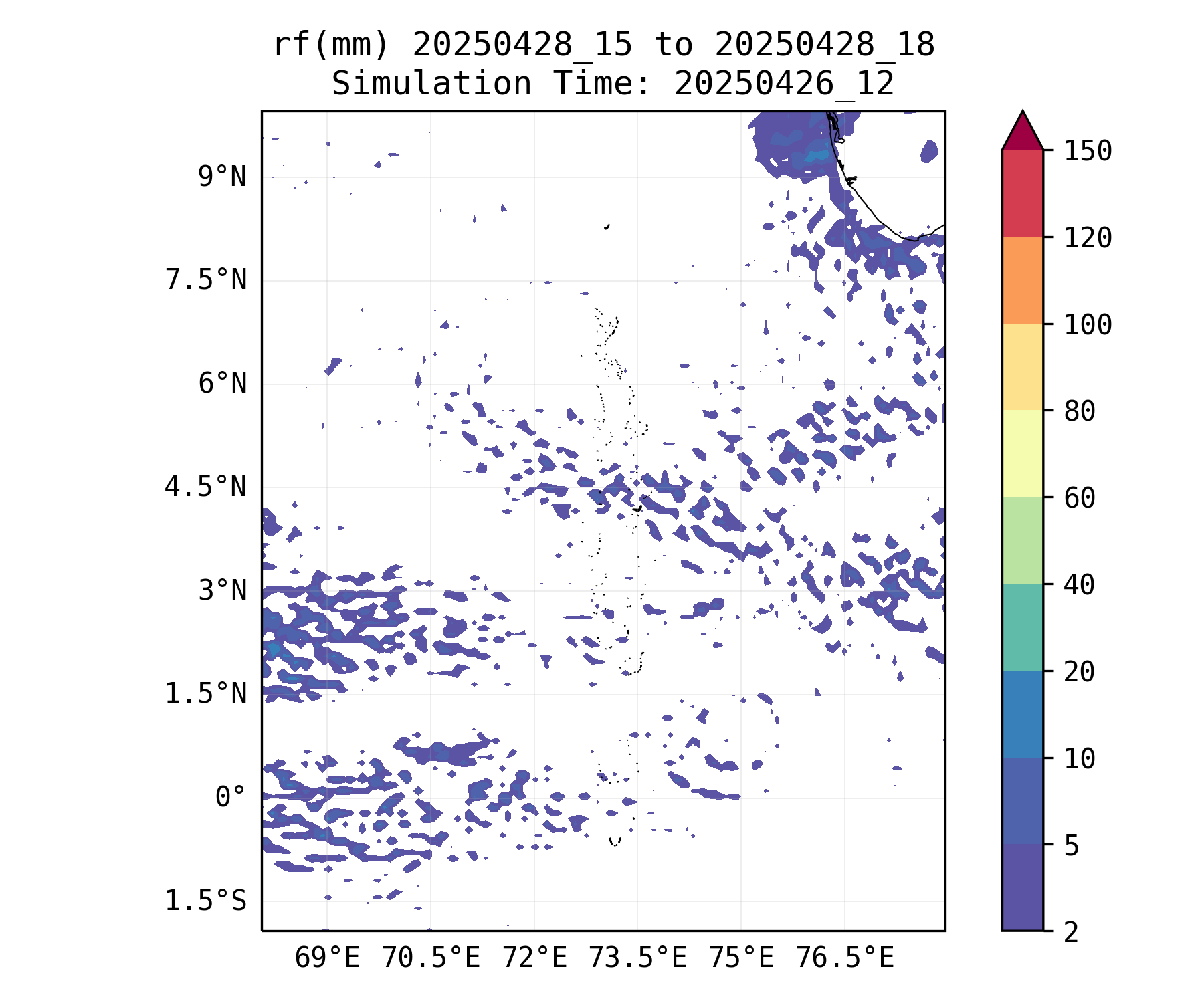 rf(mm) 20250428_15 to 20250428_18
Simulation Time: 20250426_12

9°N
7.5°N
6°N
4.5°N
3°N
1.5°N
0°
1.5°S

69°E 70.5°E 72°E 73.5°E 75°E 76.5°E

150
120
100
80
60
40
20
10
5
2